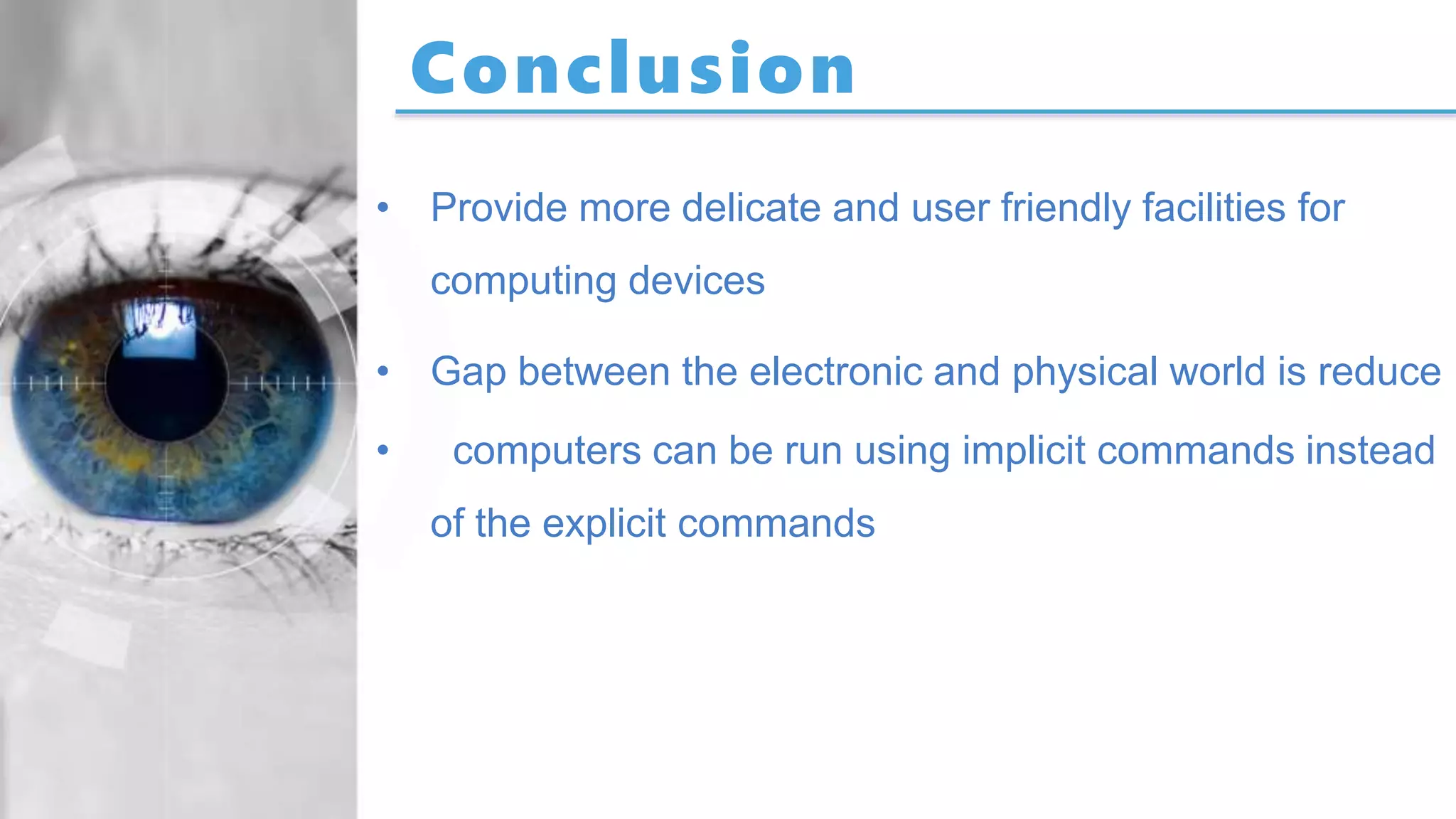 Conclusion

• Provide more delicate and user friendly facilities for computing devices

• Gap between the electronic and physical world is reduce

• computers can be run using implicit commands instead of the explicit commands